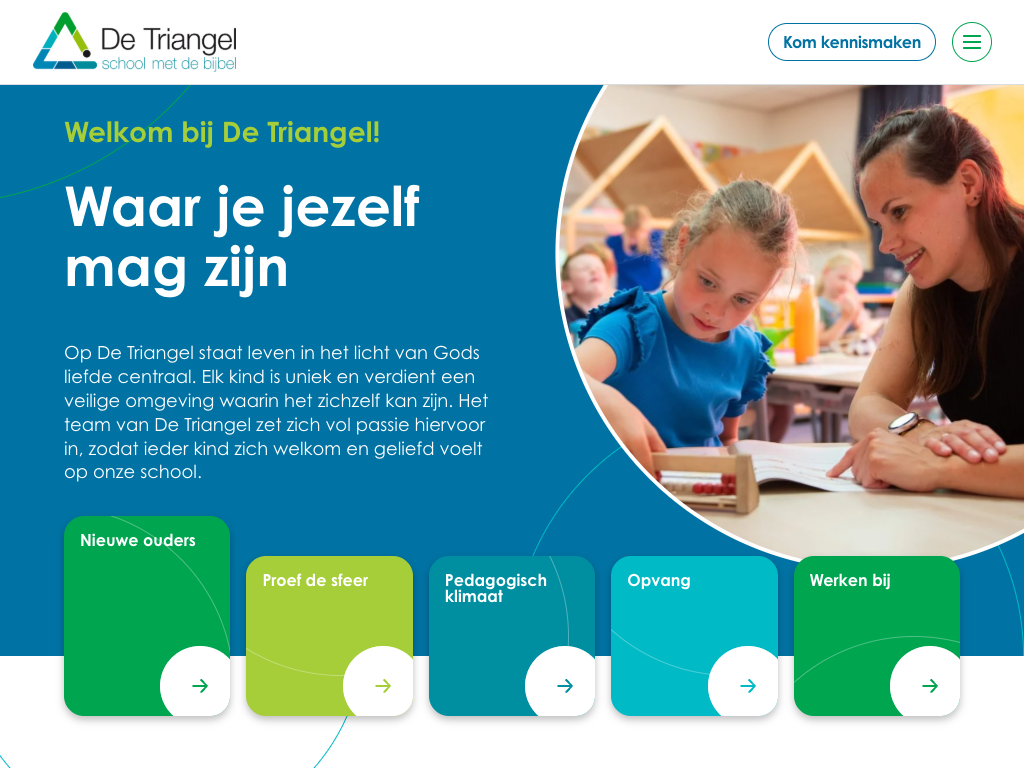 De Triangel
school met de bijbel

Kom kennismaken

Welkom bij De Triangel!

Waar je jezelf mag zijn

Op De Triangel staat leven in het licht van Gods liefde centraal. Elk kind is uniek en verdient een veilige omgeving waarin het zichzelf kan zijn. Het team van De Triangel zet zich vol passie hiervoor in, zodat ieder kind zich welkom en geliefd voelt op onze school.

Nieuwe ouders

Proef de sfeer

Pedagogisch klimaat

Opvang

Werken bij